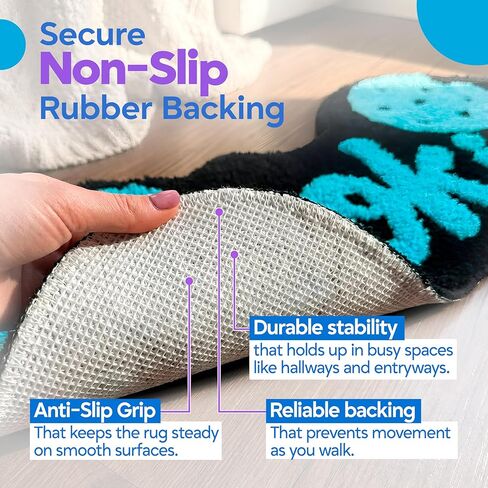 Secure
Non-Slip
Rubber Backing

Durable stability
that holds up in busy spaces like hallways and entryways.

Anti-Slip Grip
That keeps the rug steady on smooth surfaces.

Reliable backing
That prevents movement as you walk.